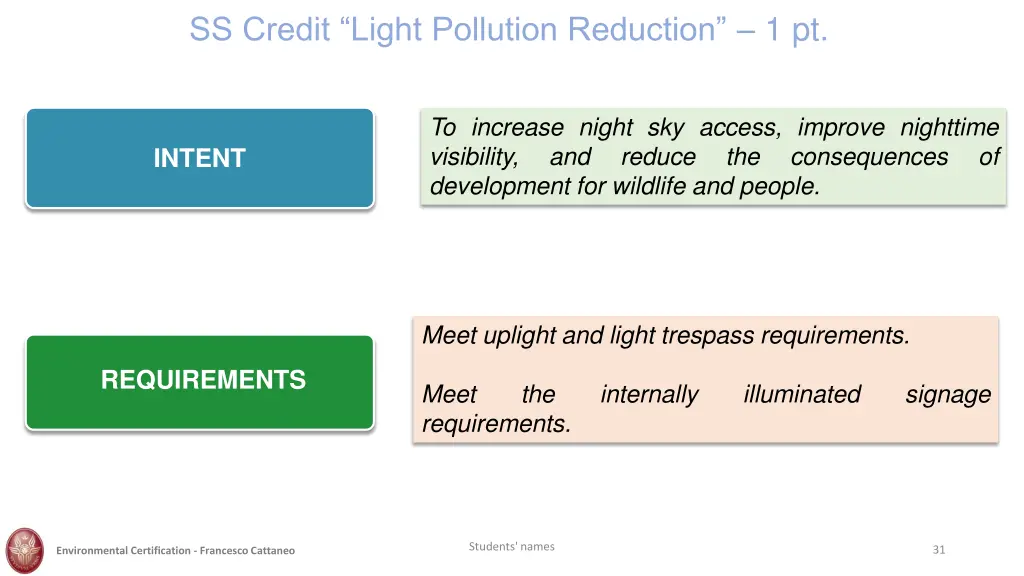 SS Credit “Light Pollution Reduction” – 1 pt.

INTENT

To increase night sky access, improve nighttime visibility, and reduce the consequences of development for wildlife and people.

REQUIREMENTS

Meet uplight and light trespass requirements.

Meet the internally illuminated signage requirements.

Environmental Certification - Francesco Cattaneo

Students' names

31